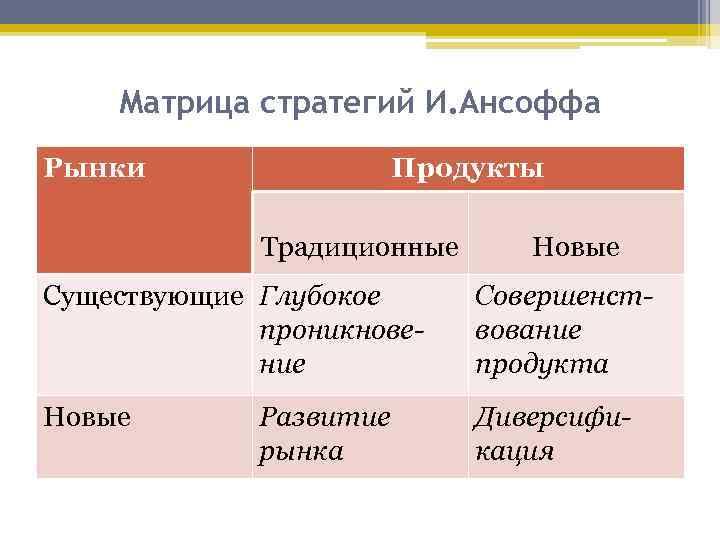 Матрица стратегий И.Ансоффа

| Рынки | Продукты | |
|---|---|---|
| | Традиционные | Новые |
| Существующие | Глубокое проникновение | Совершенствование продукта |
| Новые | Развитие рынка | Диверсификация |